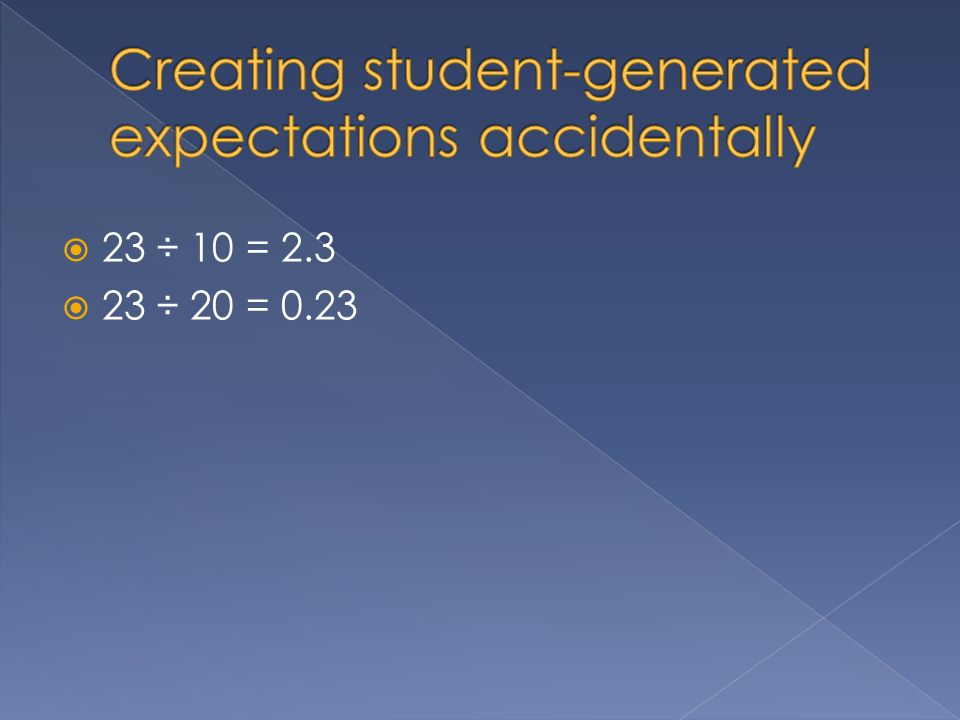 Creating student-generated expectations accidentally

$23 \div 10 = 2.3$
$23 \div 20 = 0.23$